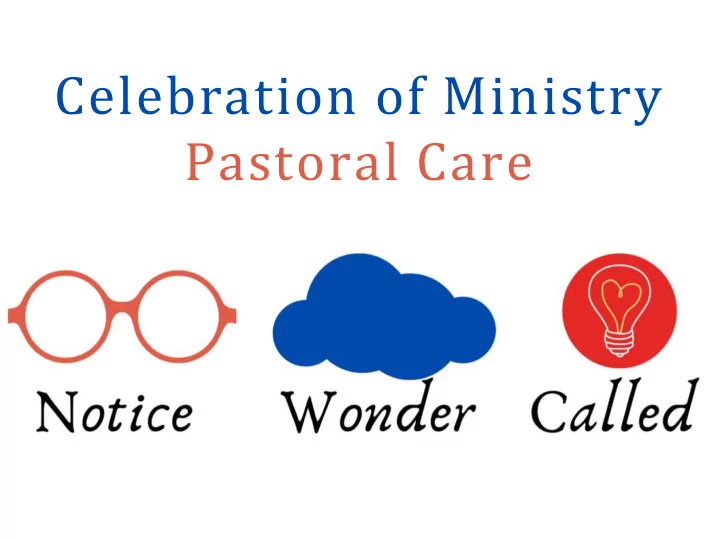 Celebration of Ministry
Pastoral Care

Notice Wonder Called